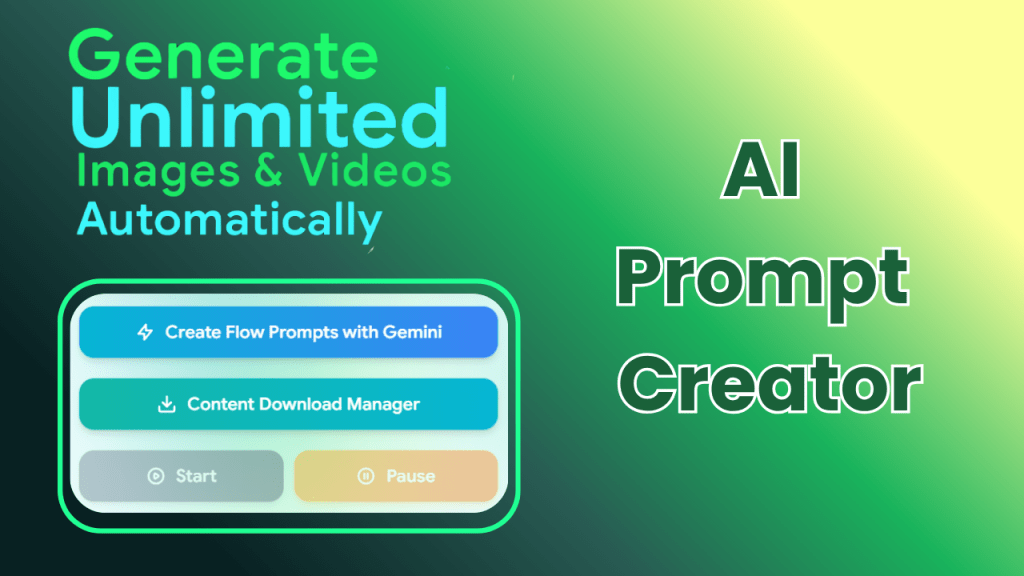 Generate
Unlimited
Images & Videos
Automatically

Create Flow Prompts with Gemini

Content Download Manager

Start

Pause

AI
Prompt
Creator